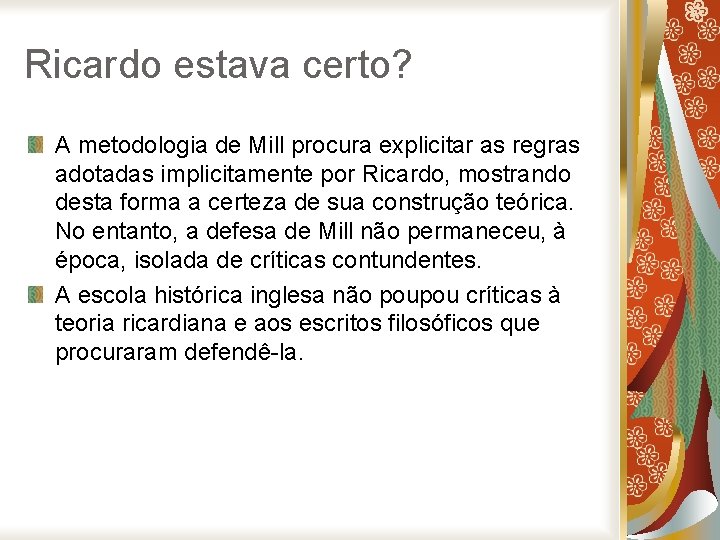 Ricardo estava certo?

A metodologia de Mill procura explicitar as regras adotadas implicitamente por Ricardo, mostrando desta forma a certeza de sua construção teórica. No entanto, a defesa de Mill não permaneceu, à época, isolada de críticas contundentes.

A escola histórica inglesa não poupou críticas à teoria ricardiana e aos escritos filosóficos que procuraram defendê-la.